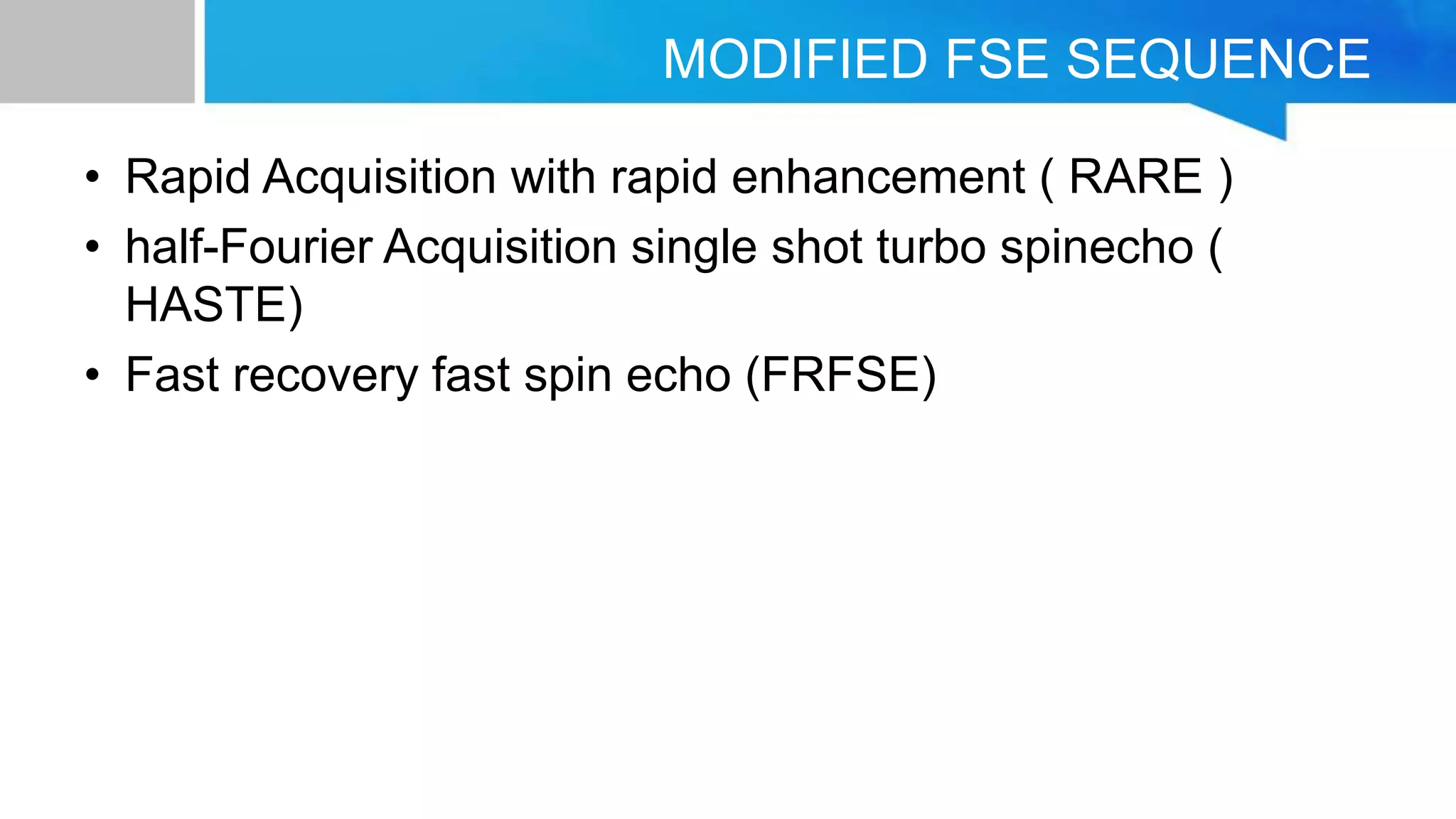 MODIFIED FSE SEQUENCE

• Rapid Acquisition with rapid enhancement ( RARE )
• half-Fourier Acquisition single shot turbo spinecho ( HASTE)
• Fast recovery fast spin echo (FRFSE)